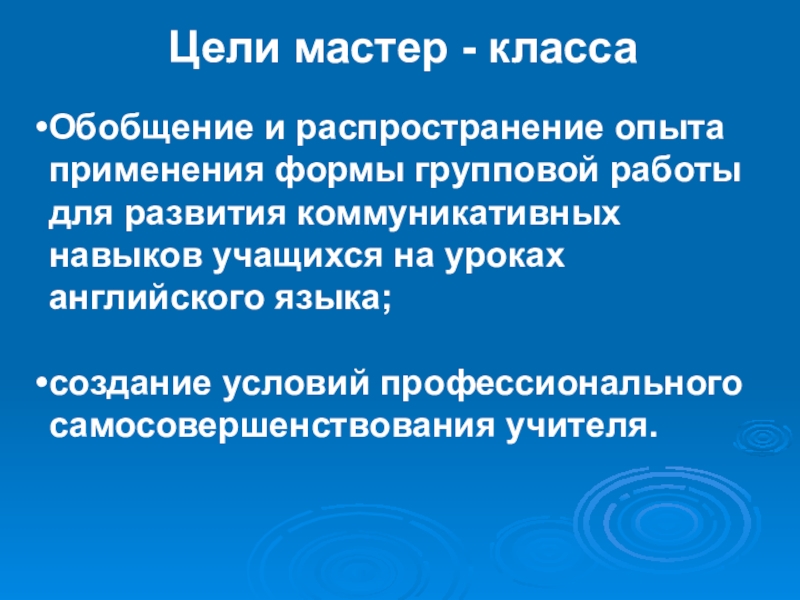 Цели мастер - класса

•Обобщение и распространение опыта применения формы групповой работы для развития коммуникативных навыков учащихся на уроках английского языка;

•создание условий профессионального самосовершенствования учителя.